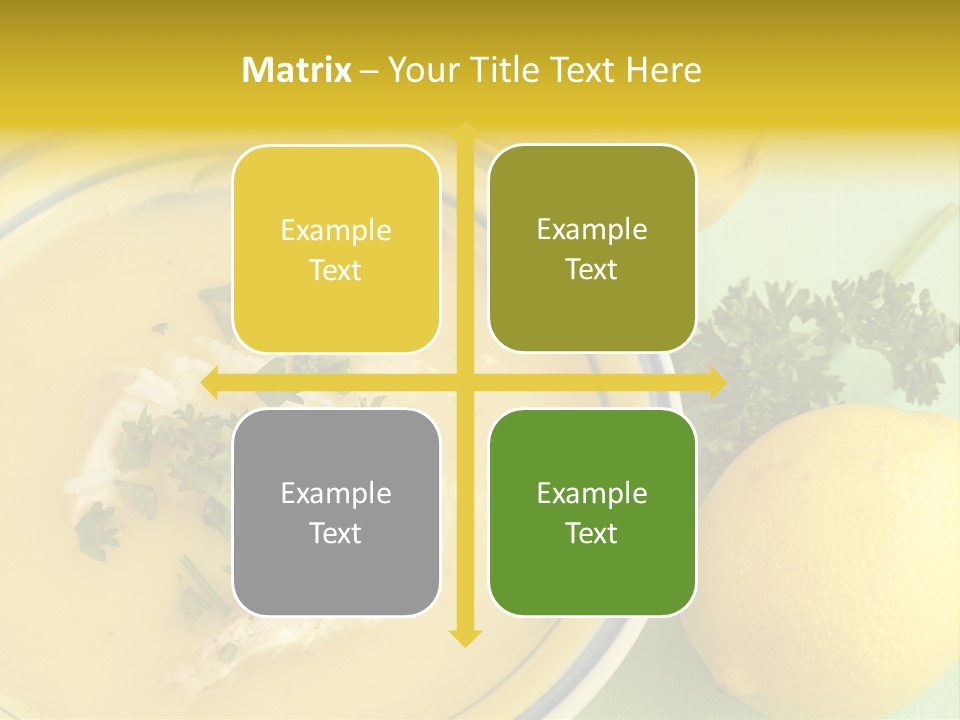 Matrix – Your Title Text Here

Example Text

Example Text

Example Text

Example Text